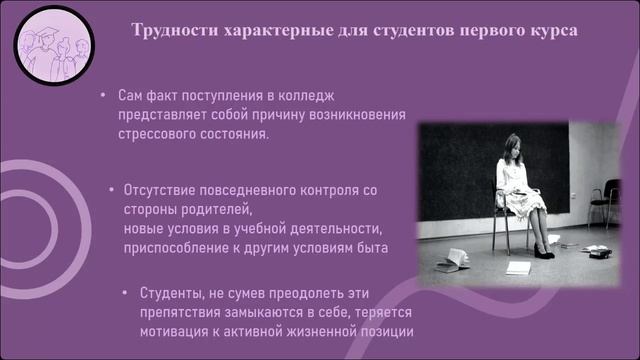 Трудности характерные для студентов первого курса

• Сам факт поступления в колледж представляет собой причину возникновения стрессового состояния.

• Отсутствие повседневного контроля со стороны родителей, новые условия в учебной деятельности, приспособление к другим условиям быта

• Студенты, не сумев преодолеть эти препятствия замыкаются в себе, теряется мотивация к активной жизненной позиции